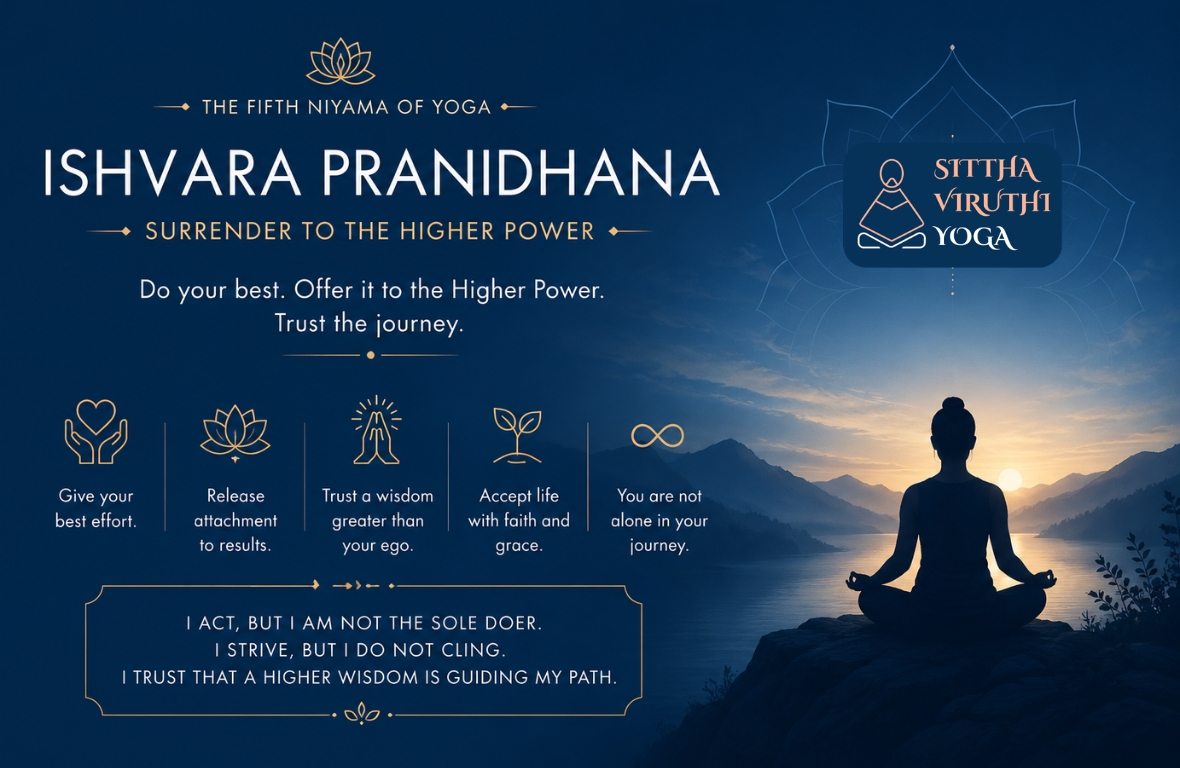 THE FIFTH NIYAMA OF YOGA

ISHVARA PRANIDHANA

SURRENDER TO THE HIGHER POWER

Do your best. Offer it to the Higher Power. Trust the journey.

Give your best effort.

Release attachment to results.

Trust a wisdom greater than your ego.

Accept life with faith and grace.

You are not alone in your journey.

I ACT, BUT I AM NOT THE SOLE DOER.
I STRIVE, BUT I DO NOT CLING.
I TRUST THAT A HIGHER WISDOM IS GUIDING MY PATH.

SITTHA VIRUTHI YOGA